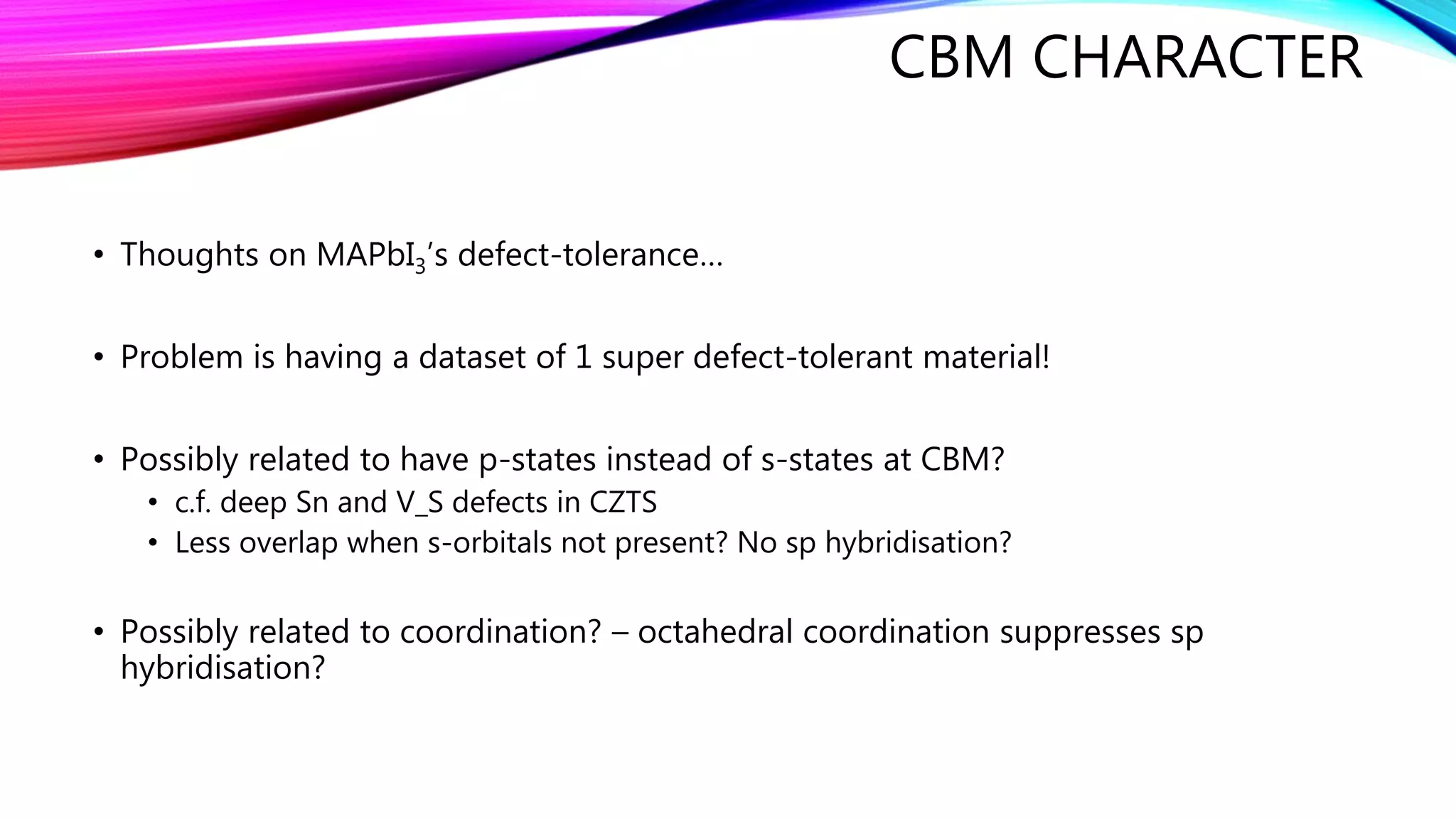 CBM CHARACTER

• Thoughts on $MAPbI_3$'s defect-tolerance…

• Problem is having a dataset of 1 super defect-tolerant material!

• Possibly related to have p-states instead of s-states at CBM?
  • c.f. deep Sn and V_S defects in CZTS
  • Less overlap when s-orbitals not present? No sp hybridisation?

• Possibly related to coordination? – octahedral coordination suppresses sp hybridisation?